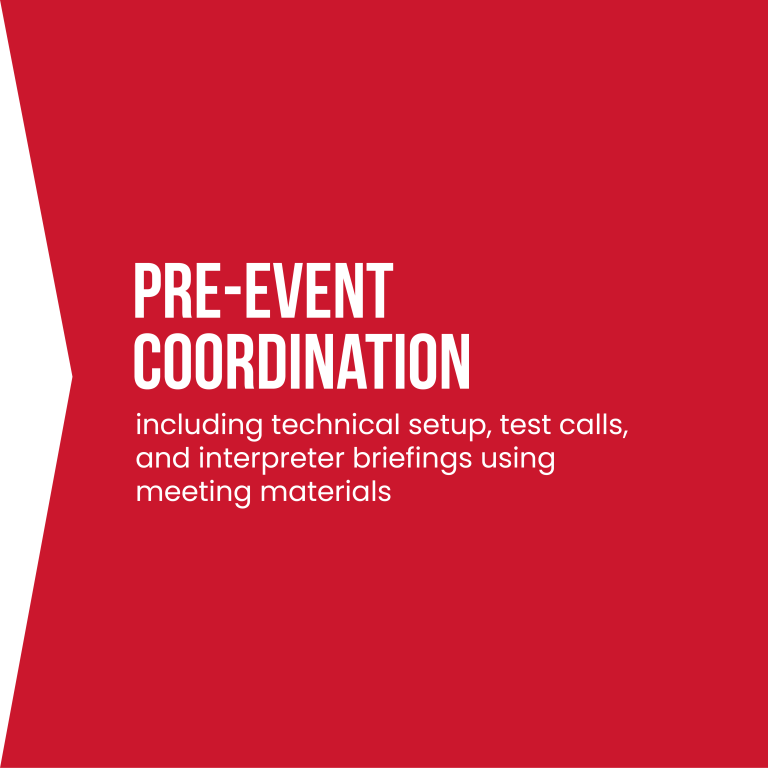 PRE-EVENT COORDINATION

including technical setup, test calls, and interpreter briefings using meeting materials